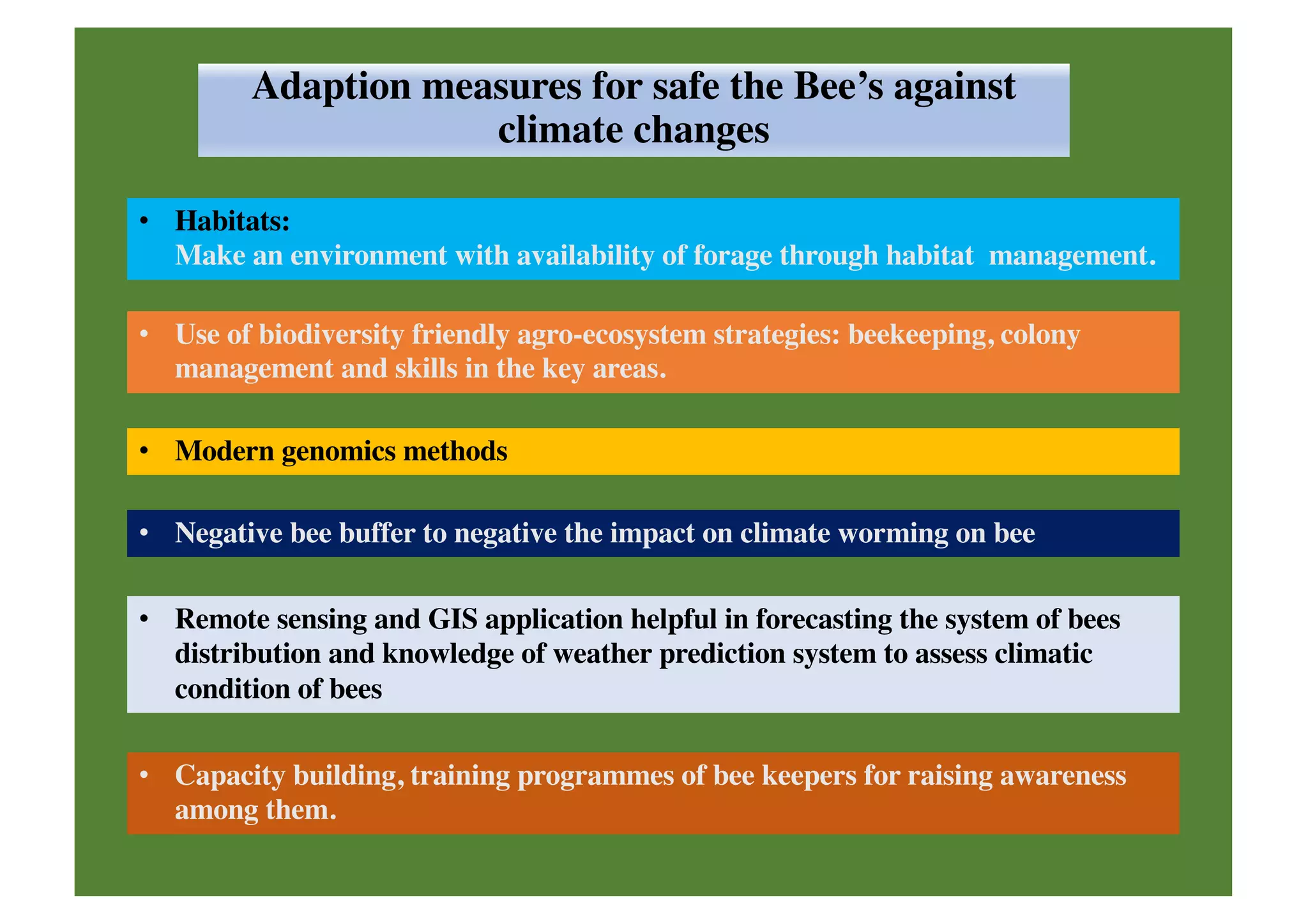 Adaption measures for safe the Bee’s against climate changes

• Habitats:
Make an environment with availability of forage through habitat management.

• Use of biodiversity friendly agro-ecosystem strategies: beekeeping, colony management and skills in the key areas.

• Modern genomics methods

• Negative bee buffer to negative the impact on climate worming on bee

• Remote sensing and GIS application helpful in forecasting the system of bees distribution and knowledge of weather prediction system to assess climatic condition of bees

• Capacity building, training programmes of bee keepers for raising awareness among them.